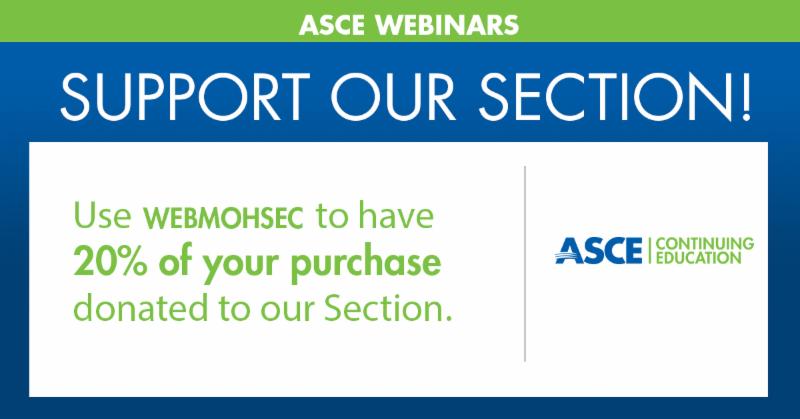 ASCE WEBINARS

SUPPORT OUR SECTION!

Use WEBMOHSEC to have 20% of your purchase donated to our Section.

ASCE | CONTINUING EDUCATION